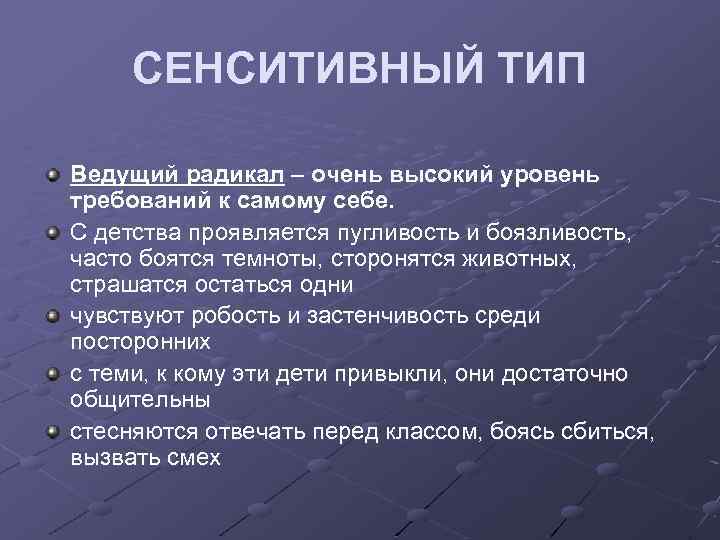 СЕНСИТИВНЫЙ ТИП

Ведущий радикал – очень высокий уровень требований к самому себе.

С детства проявляется пугливость и боязливость, часто боятся темноты, сторонятся животных, страшатся остаться одни

чувствуют робость и застенчивость среди посторонних

с теми, к кому эти дети привыкли, они достаточно общительны

стесняются отвечать перед классом, боясь сбиться, вызвать смех